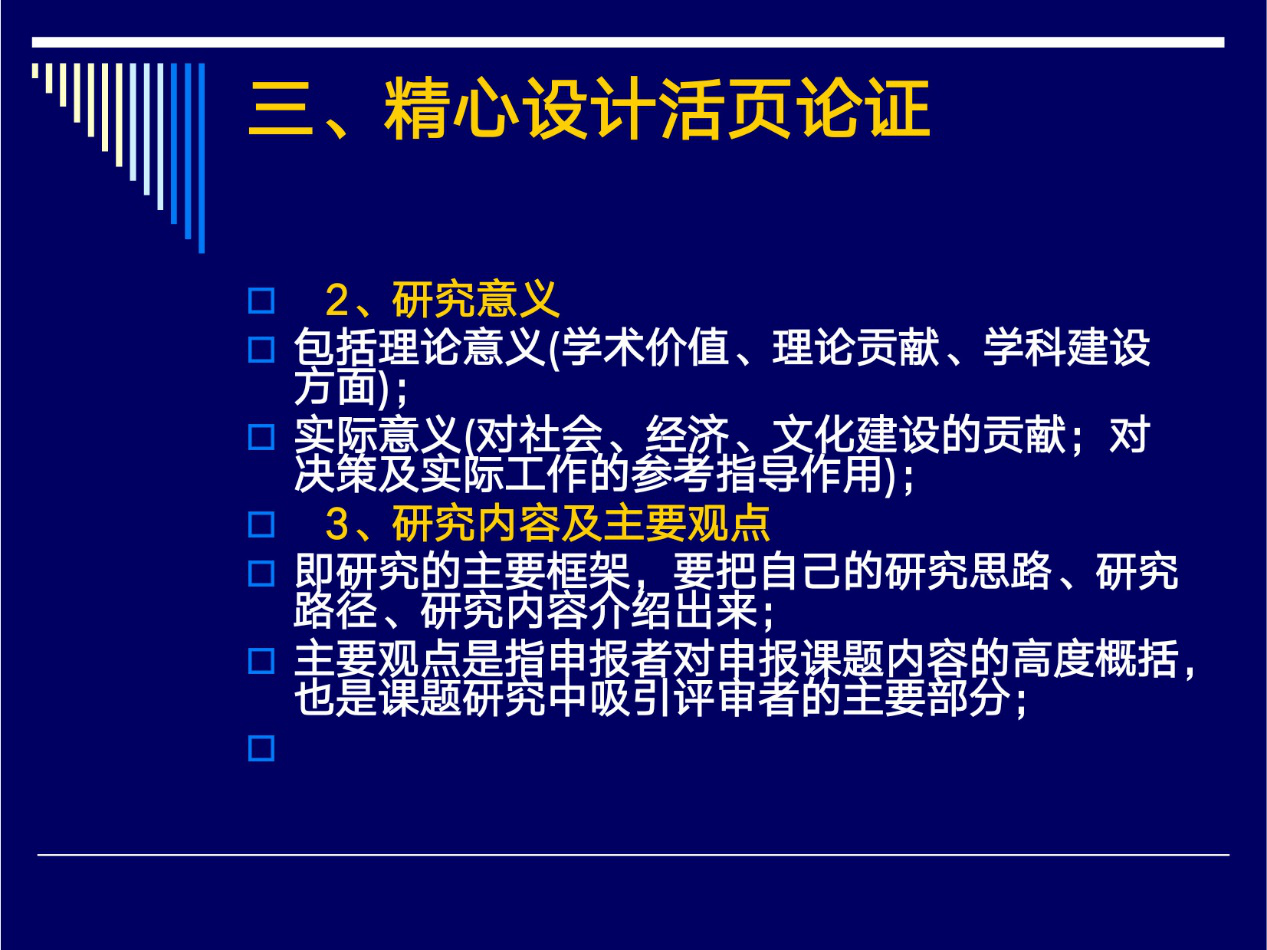 三、精心设计活页论证

2、研究意义

包括理论意义(学术价值、理论贡献、学科建设方面)；

实际意义(对社会、经济、文化建设的贡献；对决策及实际工作的参考指导作用)；

3、研究内容及主要观点

即研究的主要框架，要把自己的研究思路、研究路径、研究内容介绍出来；

主要观点是指申报者对申报课题内容的高度概括，也是课题研究中吸引评审者的主要部分；